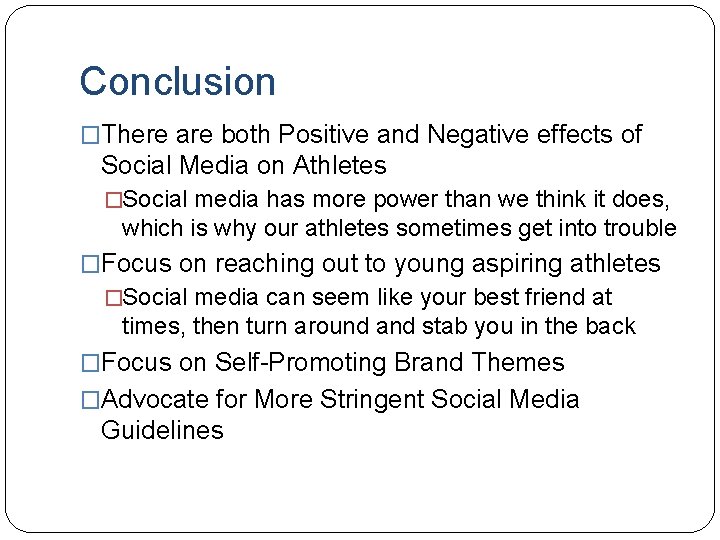 Conclusion

□There are both Positive and Negative effects of Social Media on Athletes

□Social media has more power than we think it does, which is why our athletes sometimes get into trouble

□Focus on reaching out to young aspiring athletes

□Social media can seem like your best friend at times, then turn around and stab you in the back

□Focus on Self-Promoting Brand Themes

□Advocate for More Stringent Social Media Guidelines